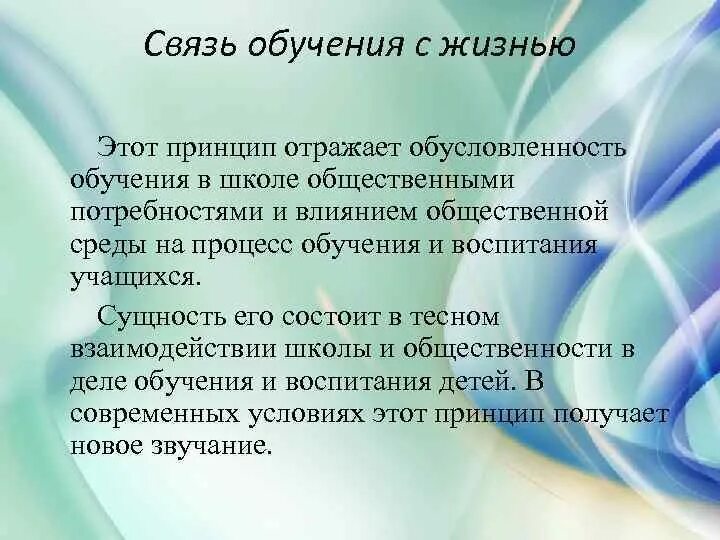 Связь обучения с жизнью

Этот принцип отражает обусловленность обучения в школе общественными потребностями и влиянием общественной среды на процесс обучения и воспитания учащихся.

Сущность его состоит в тесном взаимодействии школы и общественности в деле обучения и воспитания детей. В современных условиях этот принцип получает новое звучание.